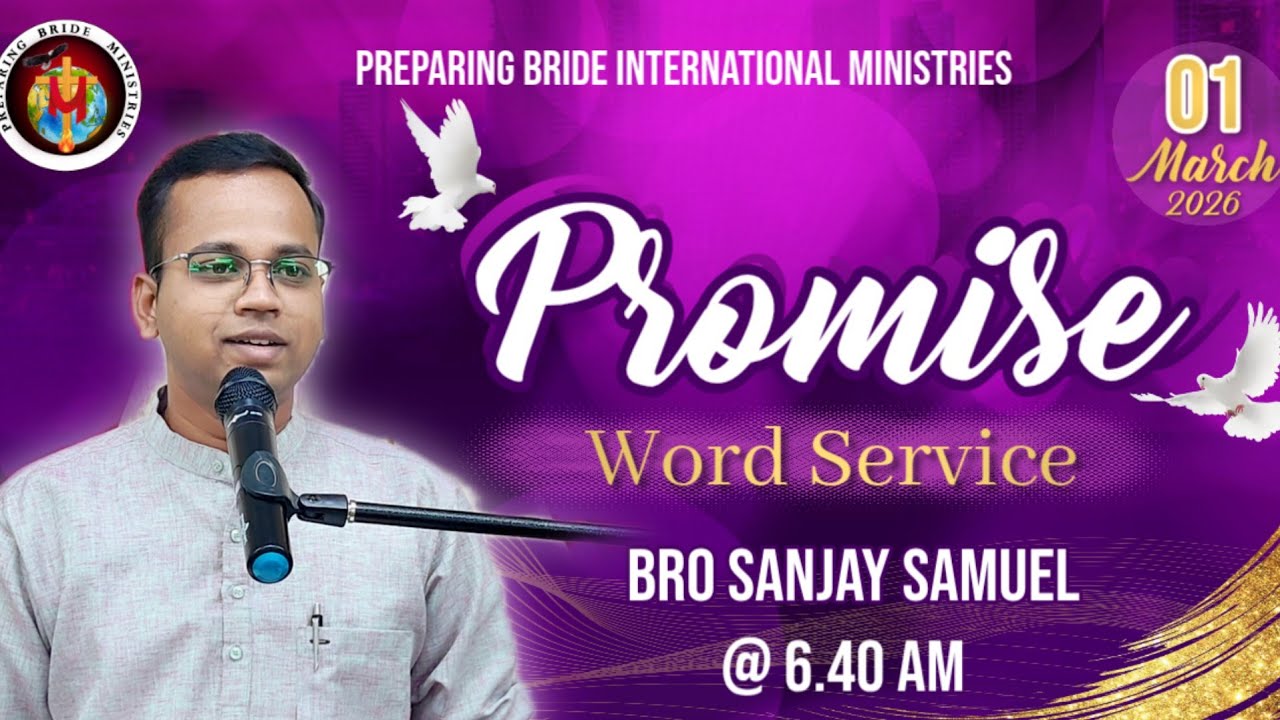 PREPARING BRIDE MINISTRIES

PREPARING BRIDE INTERNATIONAL MINISTRIES

01
March
2026

Promise
Word Service

BRO SANJAY SAMUEL
@ 6.40 AM